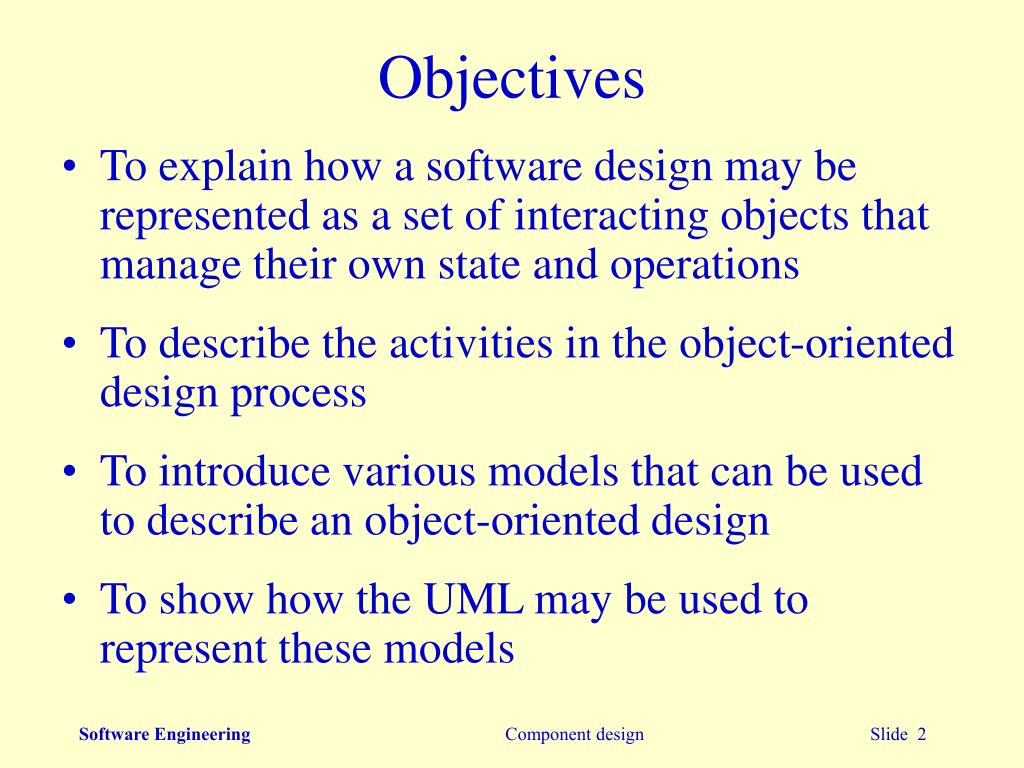 Objectives

• To explain how a software design may be represented as a set of interacting objects that manage their own state and operations

• To describe the activities in the object-oriented design process

• To introduce various models that can be used to describe an object-oriented design

• To show how the UML may be used to represent these models

Software Engineering

Component design

Slide 2